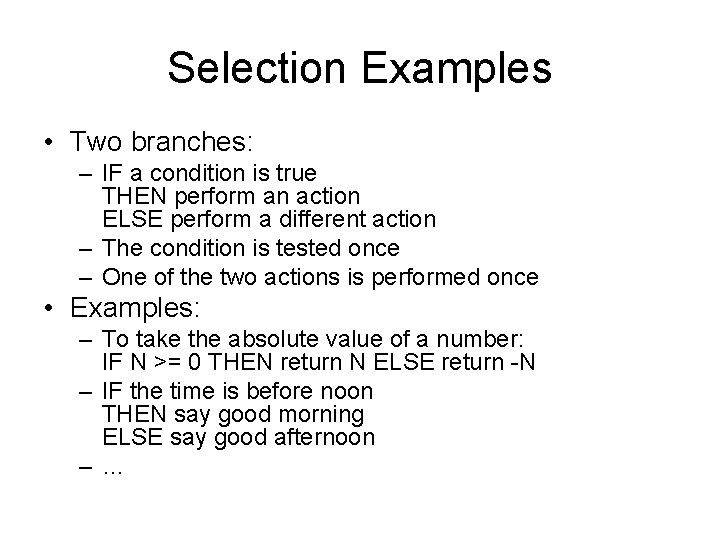 Selection Examples

• Two branches:
  – IF a condition is true
    THEN perform an action
    ELSE perform a different action
  – The condition is tested once
  – One of the two actions is performed once
• Examples:
  – To take the absolute value of a number:
    IF N >= 0 THEN return N ELSE return -N
  – IF the time is before noon
    THEN say good morning
    ELSE say good afternoon
  – ...